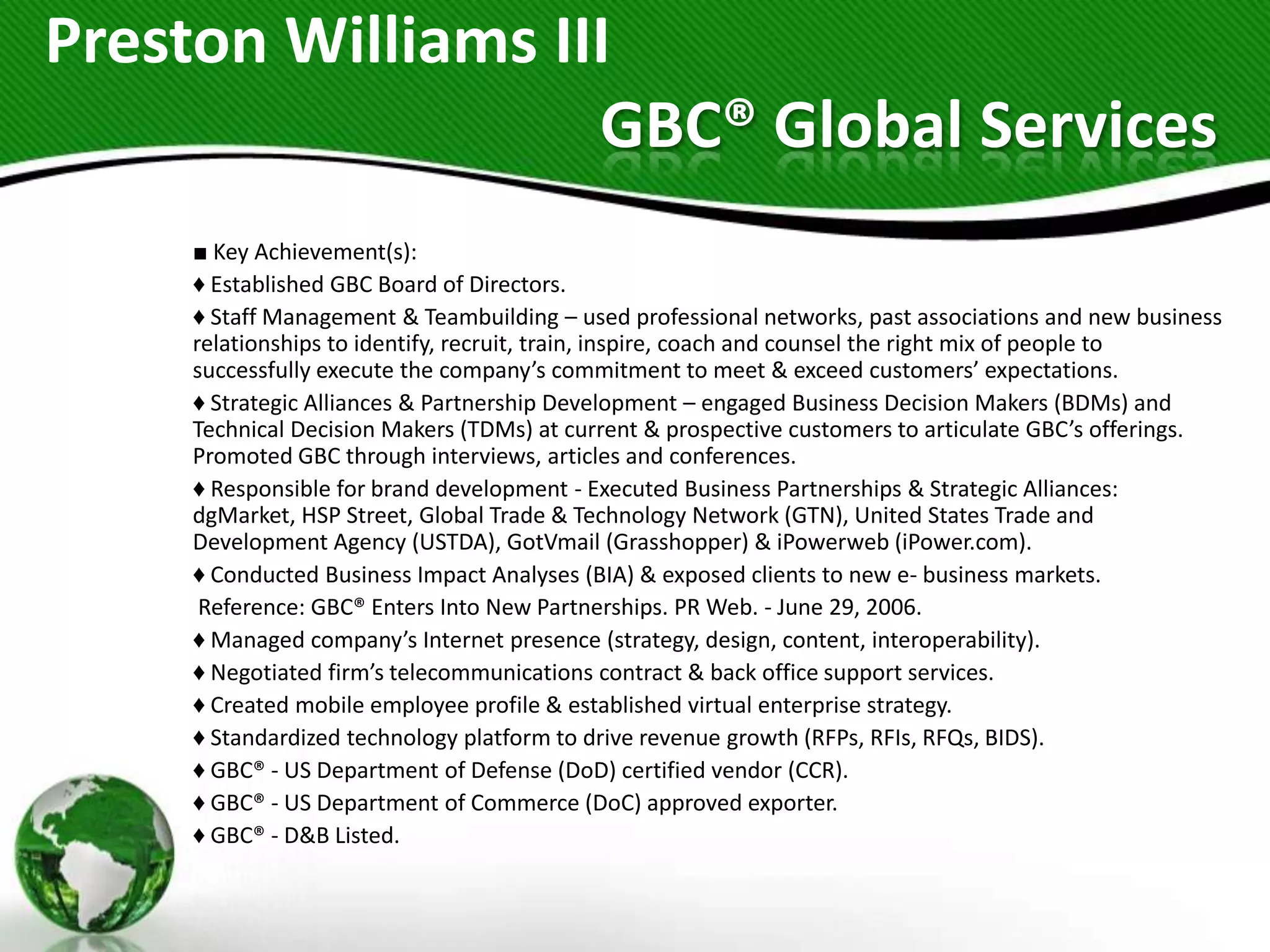 Preston Williams III

GBC® Global Services

■ Key Achievement(s):

♦ Established GBC Board of Directors.

♦ Staff Management & Teambuilding – used professional networks, past associations and new business relationships to identify, recruit, train, inspire, coach and counsel the right mix of people to successfully execute the company's commitment to meet & exceed customers' expectations.

♦ Strategic Alliances & Partnership Development – engaged Business Decision Makers (BDMs) and Technical Decision Makers (TDMs) at current & prospective customers to articulate GBC's offerings. Promoted GBC through interviews, articles and conferences.

♦ Responsible for brand development - Executed Business Partnerships & Strategic Alliances: dgMarket, HSP Street, Global Trade & Technology Network (GTN), United States Trade and Development Agency (USTDA), GotVmail (Grasshopper) & iPowerweb (iPower.com).

♦ Conducted Business Impact Analyses (BIA) & exposed clients to new e- business markets.

Reference: GBC® Enters Into New Partnerships. PR Web. - June 29, 2006.

♦ Managed company's Internet presence (strategy, design, content, interoperability).

♦ Negotiated firm's telecommunications contract & back office support services.

♦ Created mobile employee profile & established virtual enterprise strategy.

♦ Standardized technology platform to drive revenue growth (RFPs, RFIs, RFQs, BIDS).

♦ GBC® - US Department of Defense (DoD) certified vendor (CCR).

♦ GBC® - US Department of Commerce (DoC) approved exporter.

♦ GBC® - D&B Listed.